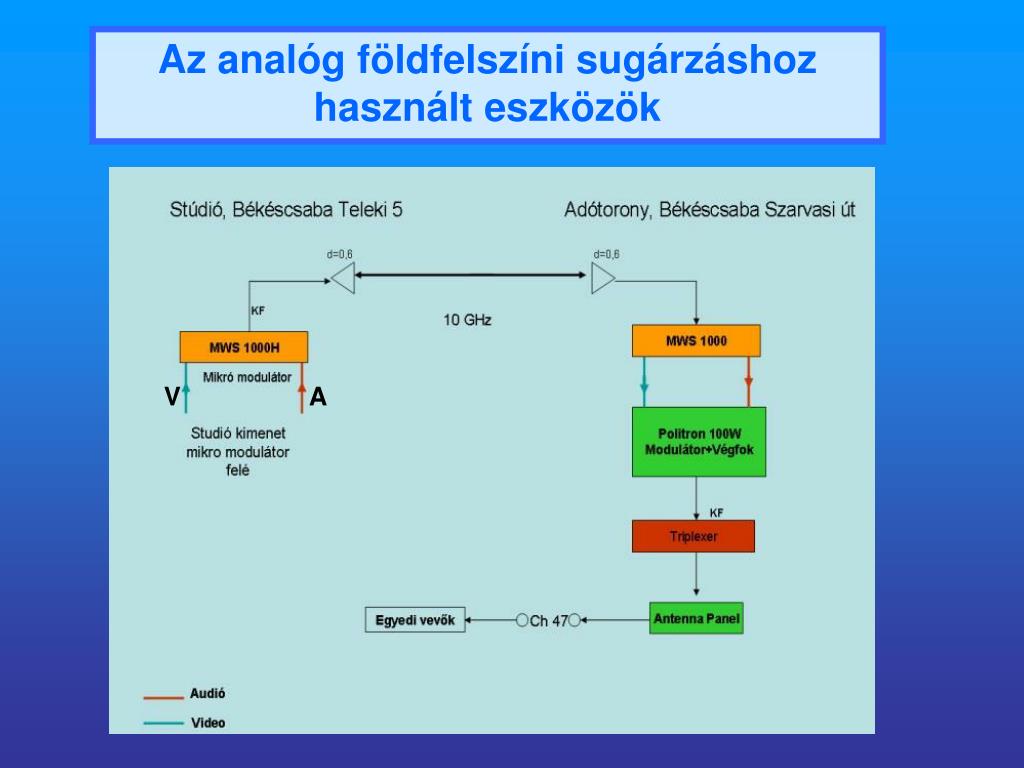 Az analóg földfelszíni sugárzáshoz használt eszközök

Stúdió, Békéscsaba Teleki 5

Adótorony, Békéscsaba Szarvasi út

d=0,6

d=0,6

KF

10 GHz

MWS 1000H

Mikró modulátor

V

A

Studió kimenet mikro modulátor felé

MWS 1000

Politron 100W Modulátor+Végfok

KF

Triplexer

Antenna Panel

Ch 47

Egyedi vevők

Audió

Video